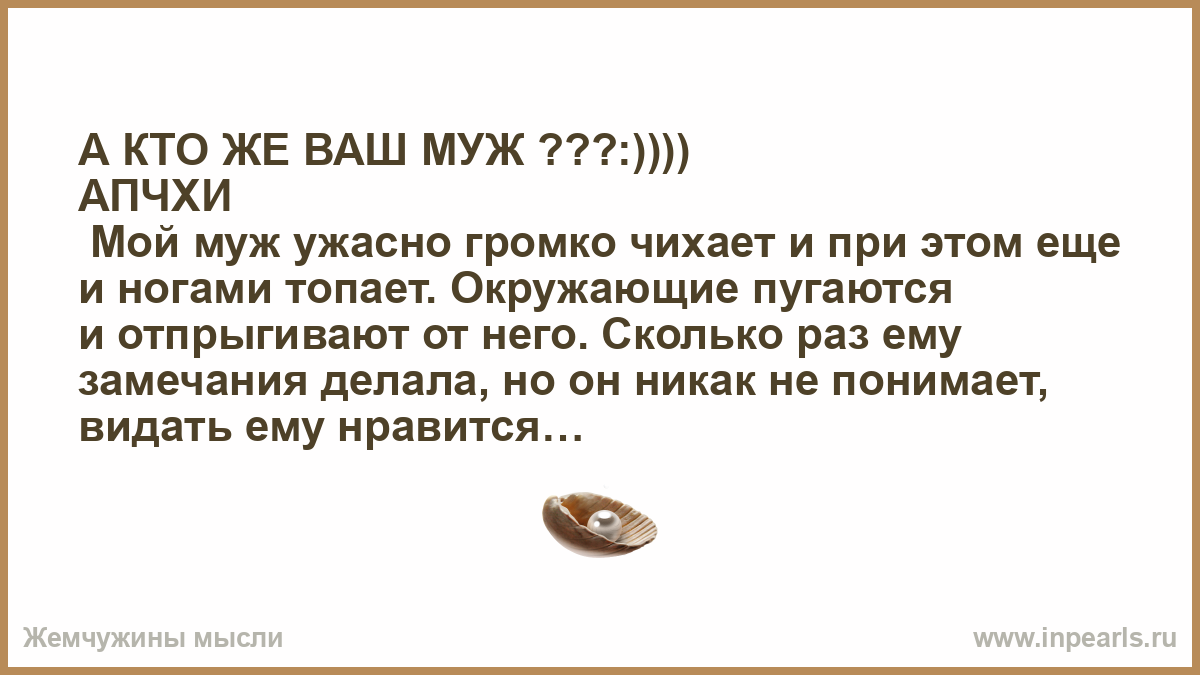 А КТО ЖЕ ВАШ МУЖ ???:))))
АПЧХИ
Мой муж ужасно громко чихает и при этом еще и ногами топает. Окружающие пугаются и отпрыгивают от него. Сколько раз ему замечания делала, но он никак не понимает, видать ему нравится…

Жемчужины мысли
www.inpearls.ru